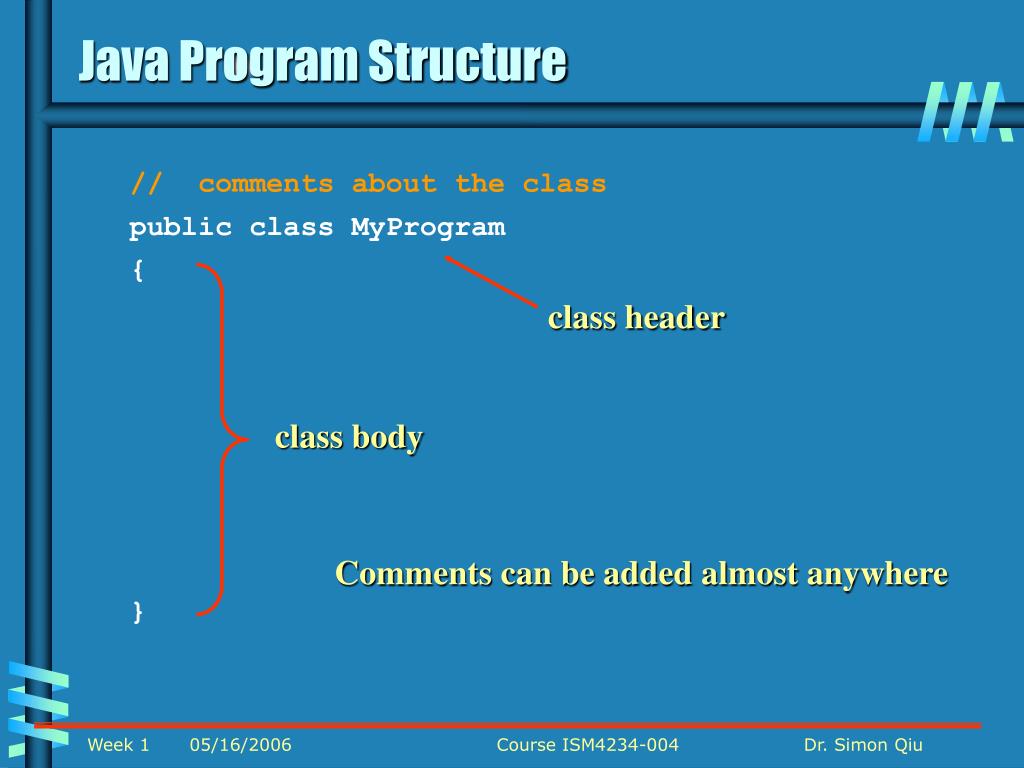 Java Program Structure

// comments about the class
public class MyProgram
{

class header

class body

Comments can be added almost anywhere

}

Week 1 05/16/2006 Course ISM4234-004 Dr. Simon Qiu